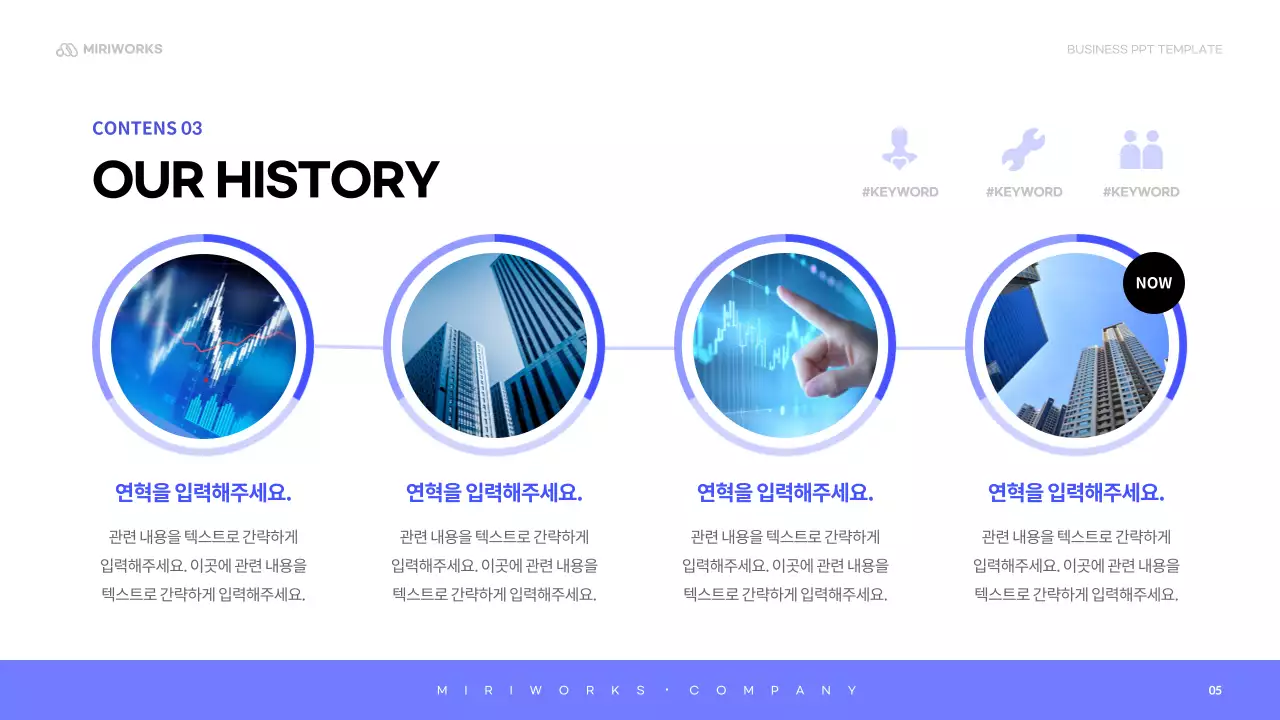 MIRIWORKS

BUSINESS PPT TEMPLATE

CONTENS 03

OUR HISTORY

#KEYWORD

#KEYWORD

#KEYWORD

NOW

연혁을 입력해주세요.

관련 내용을 텍스트로 간략하게 입력해주세요. 이곳에 관련 내용을 텍스트로 간략하게 입력해주세요.

연혁을 입력해주세요.

관련 내용을 텍스트로 간략하게 입력해주세요. 이곳에 관련 내용을 텍스트로 간략하게 입력해주세요.

연혁을 입력해주세요.

관련 내용을 텍스트로 간략하게 입력해주세요. 이곳에 관련 내용을 텍스트로 간략하게 입력해주세요.

연혁을 입력해주세요.

관련 내용을 텍스트로 간략하게 입력해주세요. 이곳에 관련 내용을 텍스트로 간략하게 입력해주세요.

MIRIWORKS · COMPANY

05